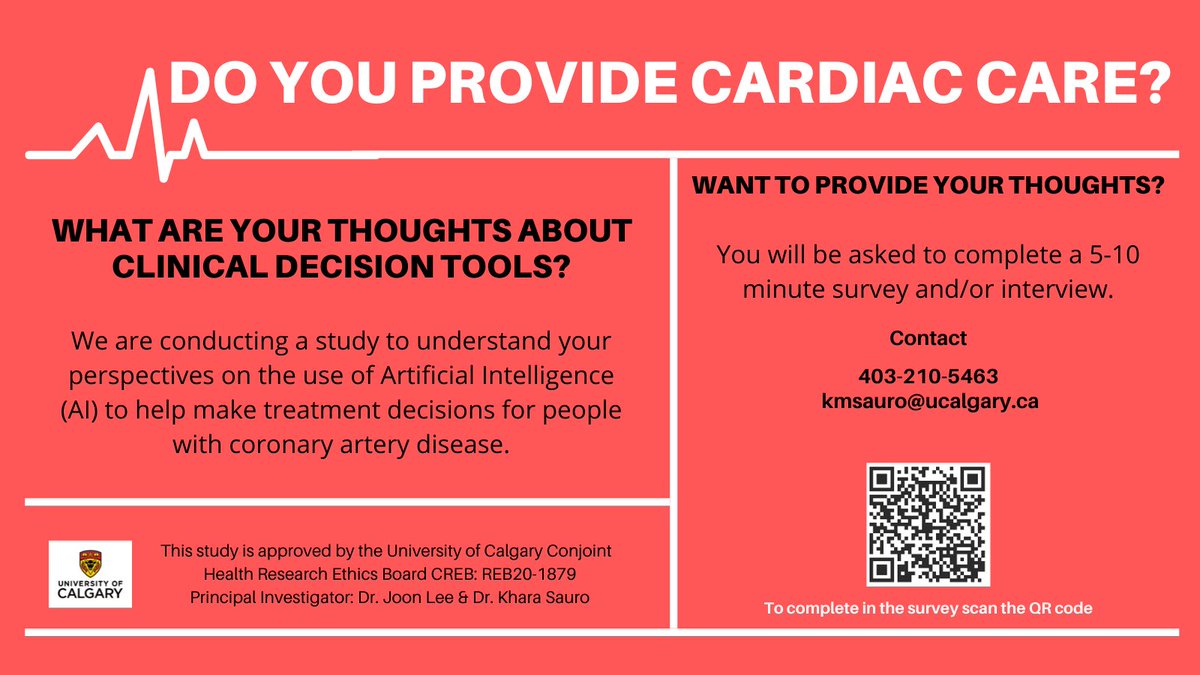 DO YOU PROVIDE CARDIAC CARE?

WHAT ARE YOUR THOUGHTS ABOUT CLINICAL DECISION TOOLS?

We are conducting a study to understand your perspectives on the use of Artificial Intelligence (AI) to help make treatment decisions for people with coronary artery disease.

UNIVERSITY OF CALGARY

This study is approved by the University of Calgary Conjoint Health Research Ethics Board CREB: REB20-1879
Principal Investigator: Dr. Joon Lee & Dr. Khara Sauro

WANT TO PROVIDE YOUR THOUGHTS?

You will be asked to complete a 5-10 minute survey and/or interview.

Contact

403-210-5463
kmsauro@ucalgary.ca

To complete in the survey scan the QR code